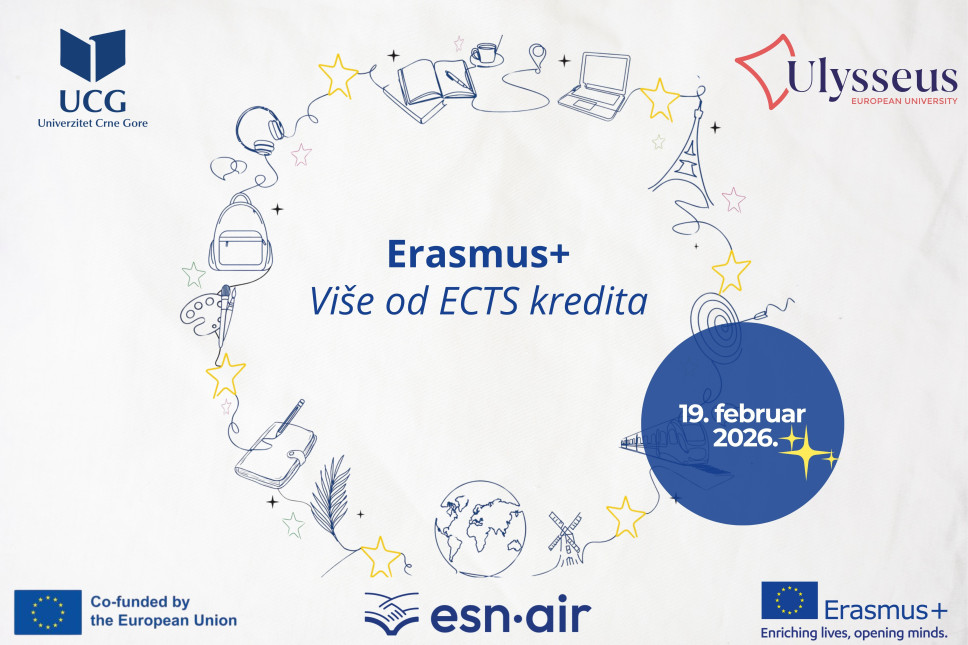 UCG
Univerzitet Crne Gore

Ulysseus
EUROPEAN UNIVERSITY

Erasmus+
Više od ECTS kredita

19. februar 2026.

Co-funded by the European Union

esn·air

Erasmus+
Enriching lives, opening minds.